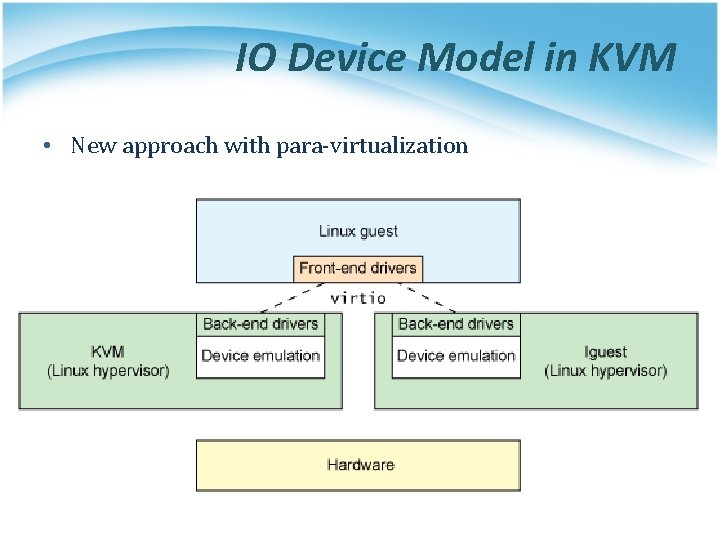 IO Device Model in KVM

• New approach with para-virtualization

Linux guest

Front-end drivers

virtio

Back-end drivers

Device emulation

KVM
(Linux hypervisor)

Back-end drivers

Device emulation

lguest
(Linux hypervisor)

Hardware